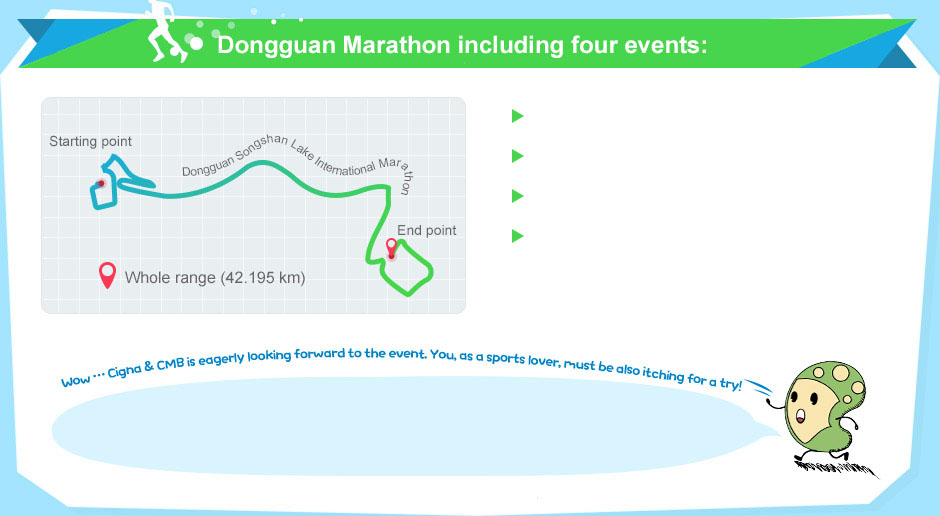 Dongguan Marathon including four events:

Starting point

Dongguan Songshan Lake International Marathon

End point

Whole range (42.195 km)

Wow … Cigna & CMB is eagerly looking forward to the event. You, as a sports lover, must be also itching for a try!